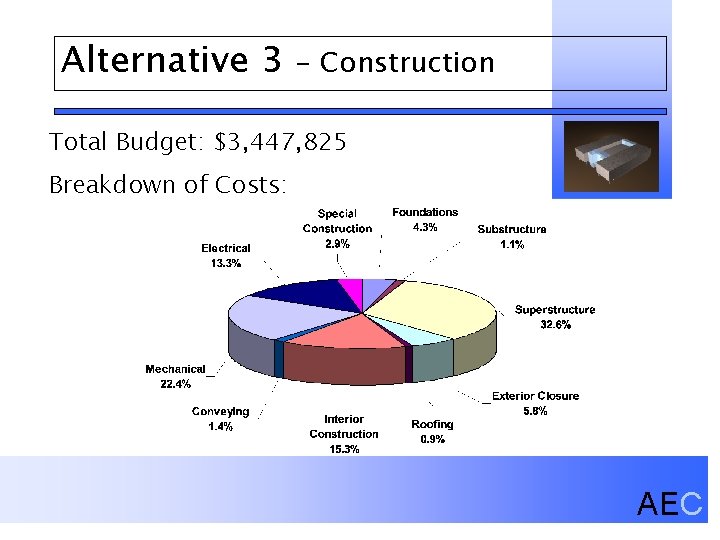 Alternative 3 – Construction

Total Budget: $3,447,825

Breakdown of Costs:

Special Construction 2.9%

Foundations 4.3%

Substructure 1.1%

Electrical 13.3%

Superstructure 32.6%

Mechanical 22.4%

Exterior Closure 5.8%

Conveying 1.4%

Interior Construction 15.3%

Roofing 0.9%

AEC